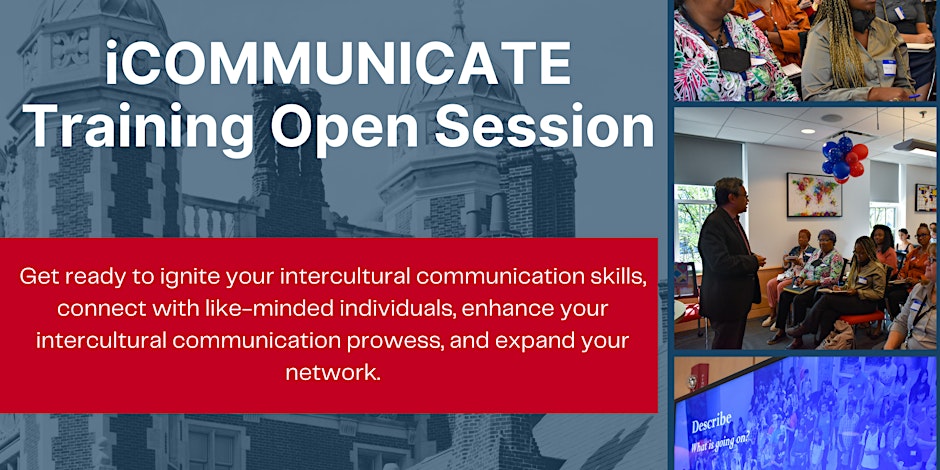 iCOMMUNICATE Training Open Session

Get ready to ignite your intercultural communication skills, connect with like-minded individuals, enhance your intercultural communication prowess, and expand your network.

Describe
What is going on?